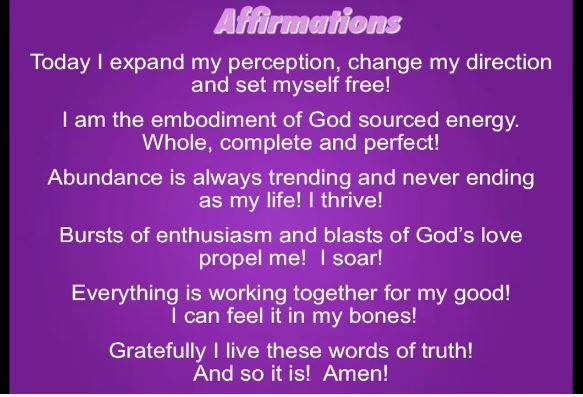 Affirmations

Today I expand my perception, change my direction and set myself free!

I am the embodiment of God sourced energy. Whole, complete and perfect!

Abundance is always trending and never ending as my life! I thrive!

Bursts of enthusiasm and blasts of God's love propel me! I soar!

Everything is working together for my good! I can feel it in my bones!

Gratefully I live these words of truth! And so it is! Amen!